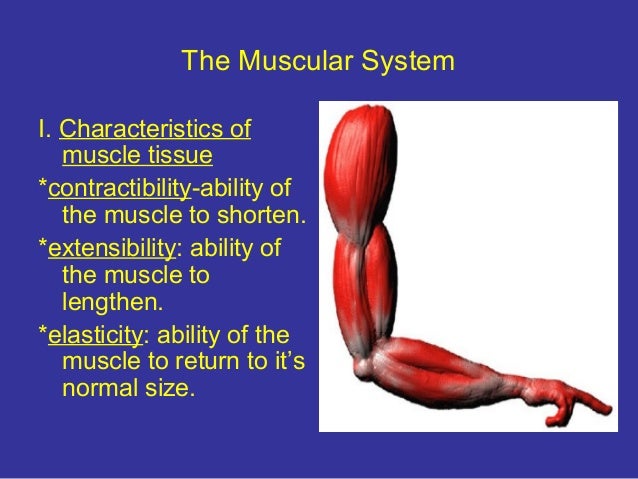 The Muscular System

I. Characteristics of muscle tissue

*contractibility-ability of the muscle to shorten.

*extensibility: ability of the muscle to lengthen.

*elasticity: ability of the muscle to return to it's normal size.